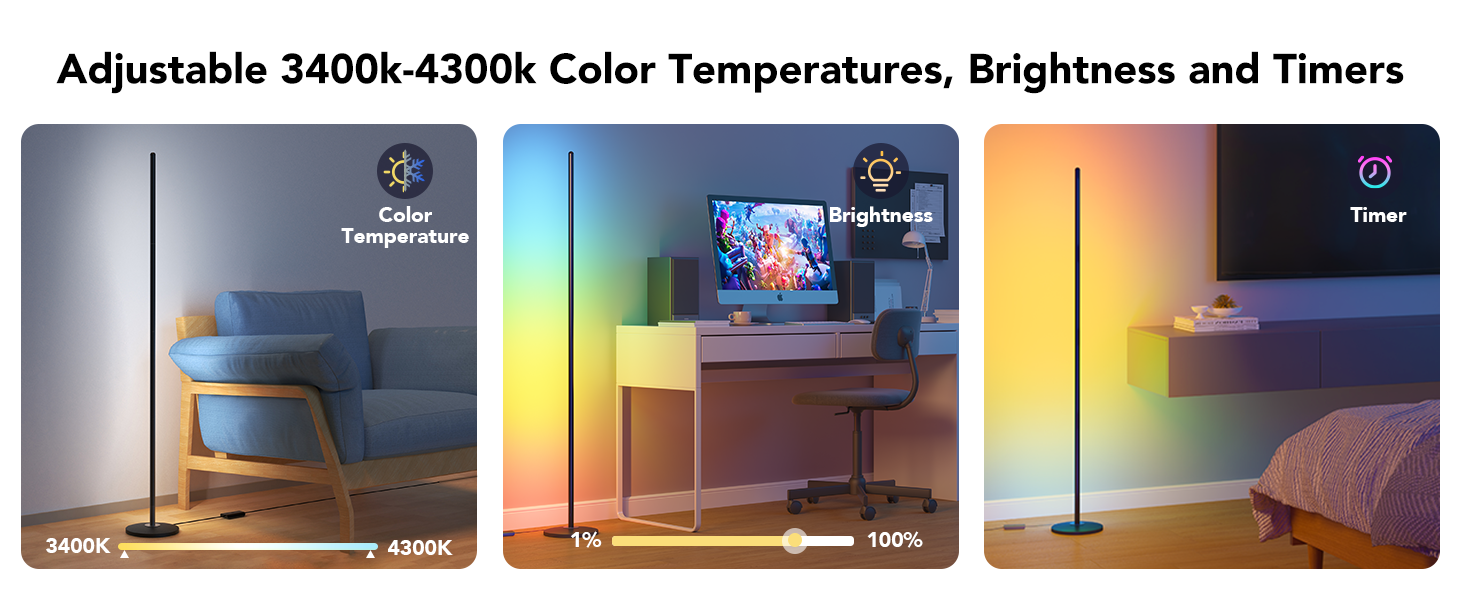 Adjustable 3400k-4300k Color Temperatures, Brightness and Timers

Color Temperature

3400K 4300K

Brightness

1% 100%

Timer